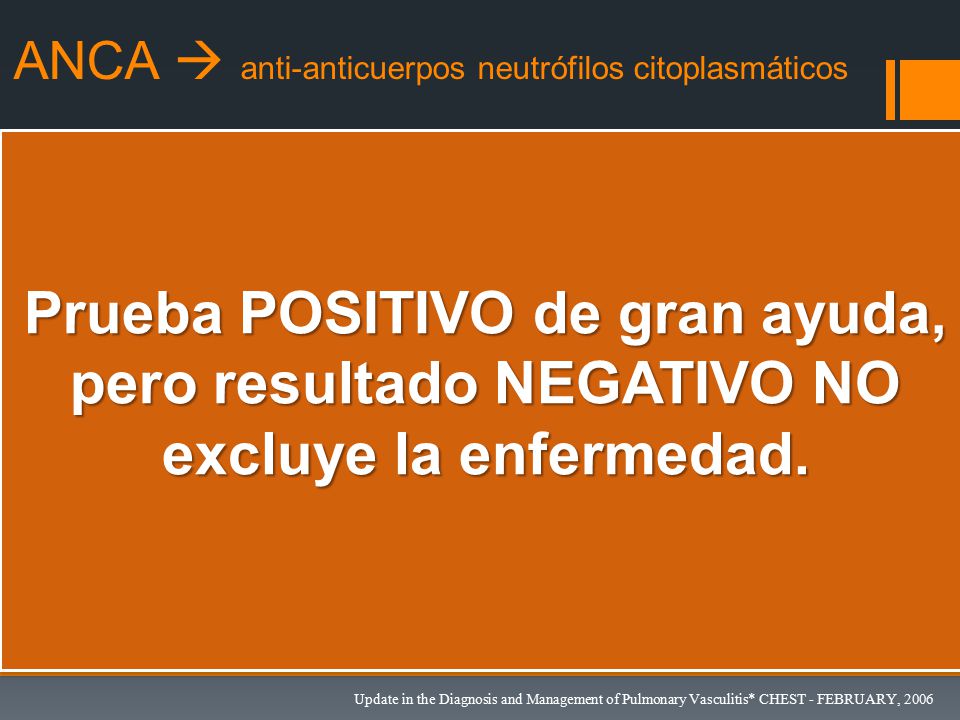 ANCA → anti-anticuerpos neutrófilos citoplasmáticos

Prueba POSITIVO de gran ayuda, pero resultado NEGATIVO NO excluye la enfermedad.

Update in the Diagnosis and Management of Pulmonary Vasculitis* CHEST - FEBRUARY, 2006